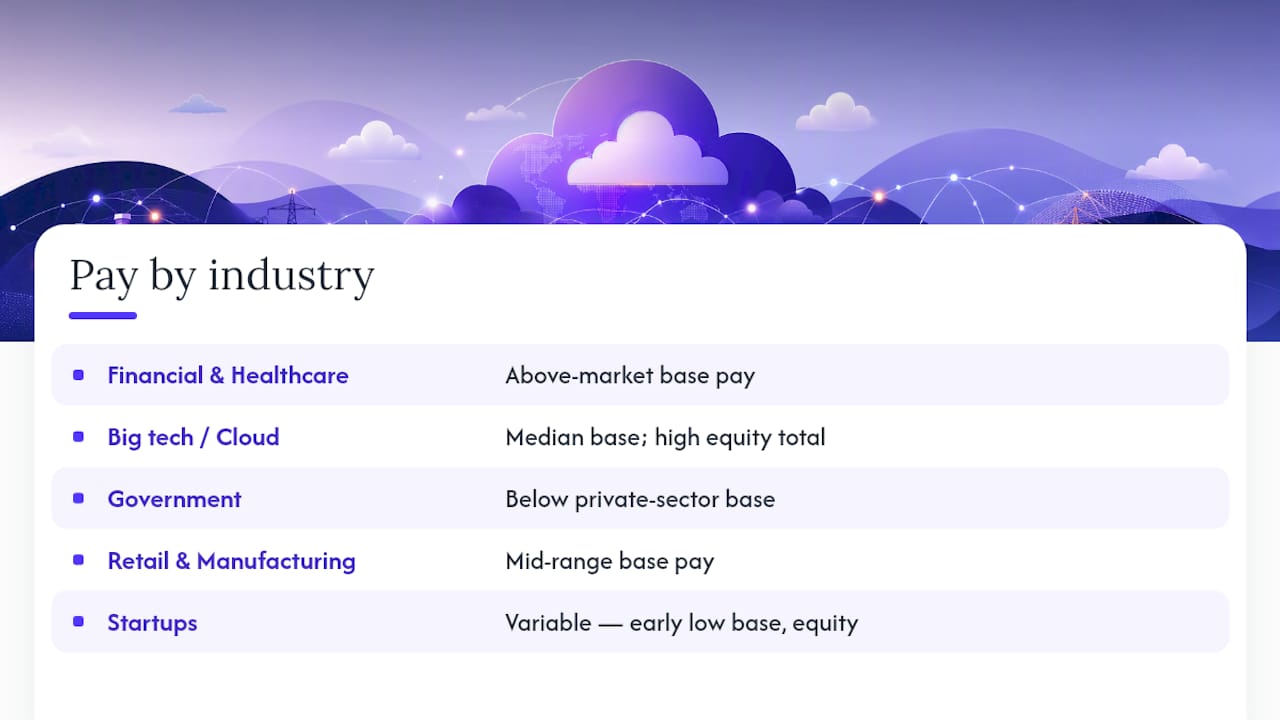 Pay by industry

| | |
|---|---|
| Financial & Healthcare | Above-market base pay |
| Big tech / Cloud | Median base; high equity total |
| Government | Below private-sector base |
| Retail & Manufacturing | Mid-range base pay |
| Startups | Variable — early low base, equity |